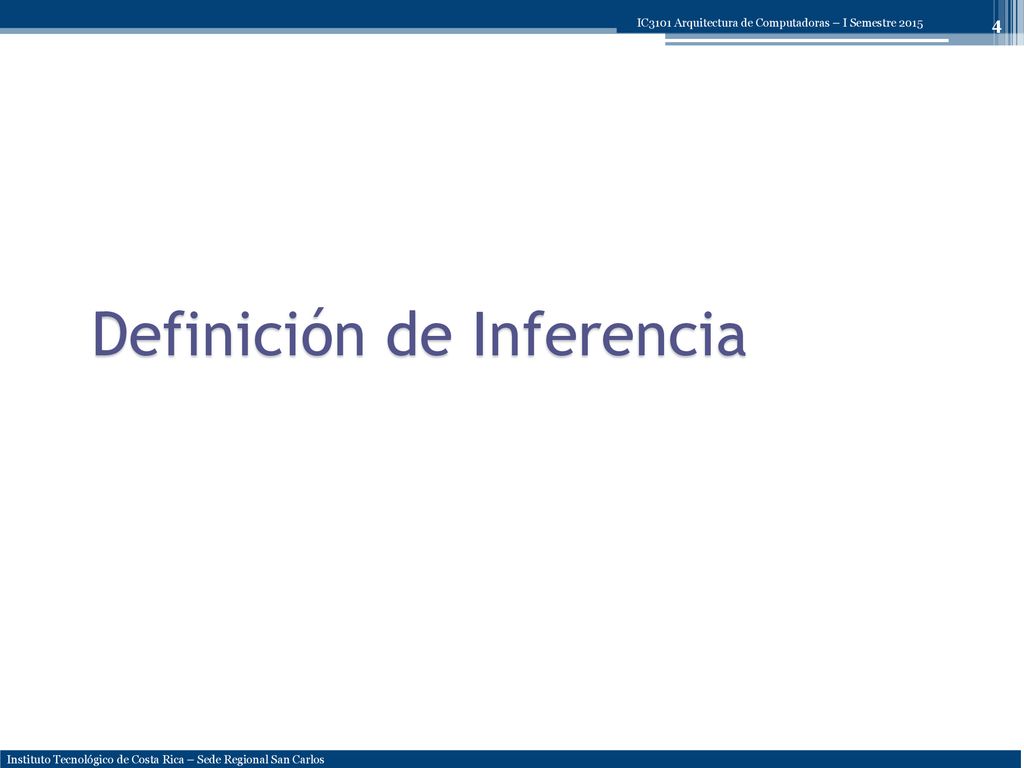 IC3101 Arquitectura de Computadoras – I Semestre 2015

4

Definición de Inferencia

Instituto Tecnológico de Costa Rica – Sede Regional San Carlos